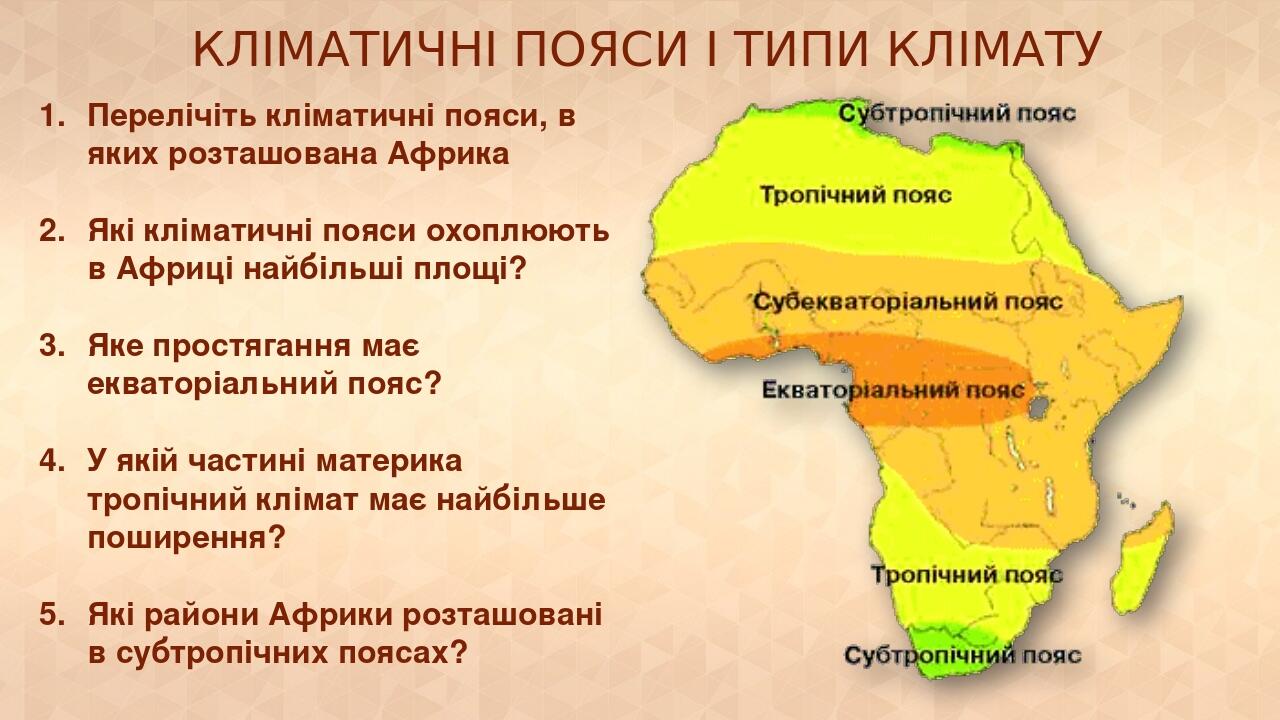 КЛІМАТИЧНІ ПОЯСИ І ТИПИ КЛІМАТУ

1. Перелічіть кліматичні пояси, в яких розташована Африка

2. Які кліматичні пояси охоплюють в Африці найбільші площі?

3. Яке простягання має екваторіальний пояс?

4. У якій частині материка тропічний клімат має найбільше поширення?

5. Які райони Африки розташовані в субтропічних поясах?

Субтропічний пояс

Тропічний пояс

Субекваторіальний пояс

Екваторіальний пояс

Тропічний пояс

Субтропічний пояс